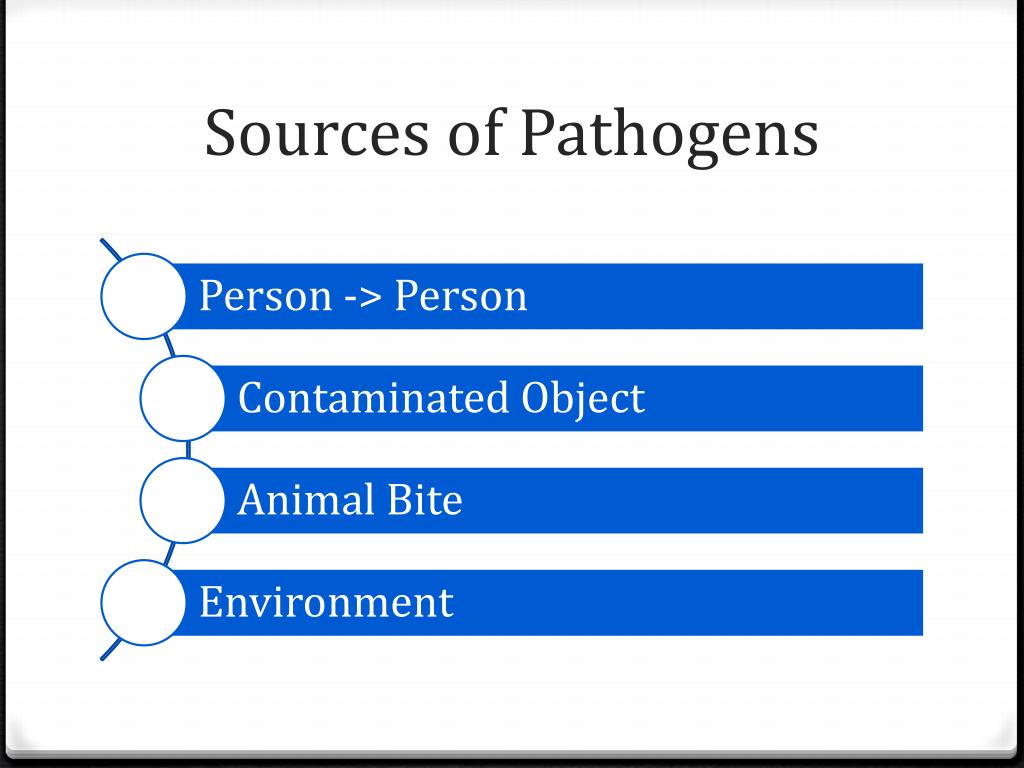 Sources of Pathogens

Person -> Person

Contaminated Object

Animal Bite

Environment